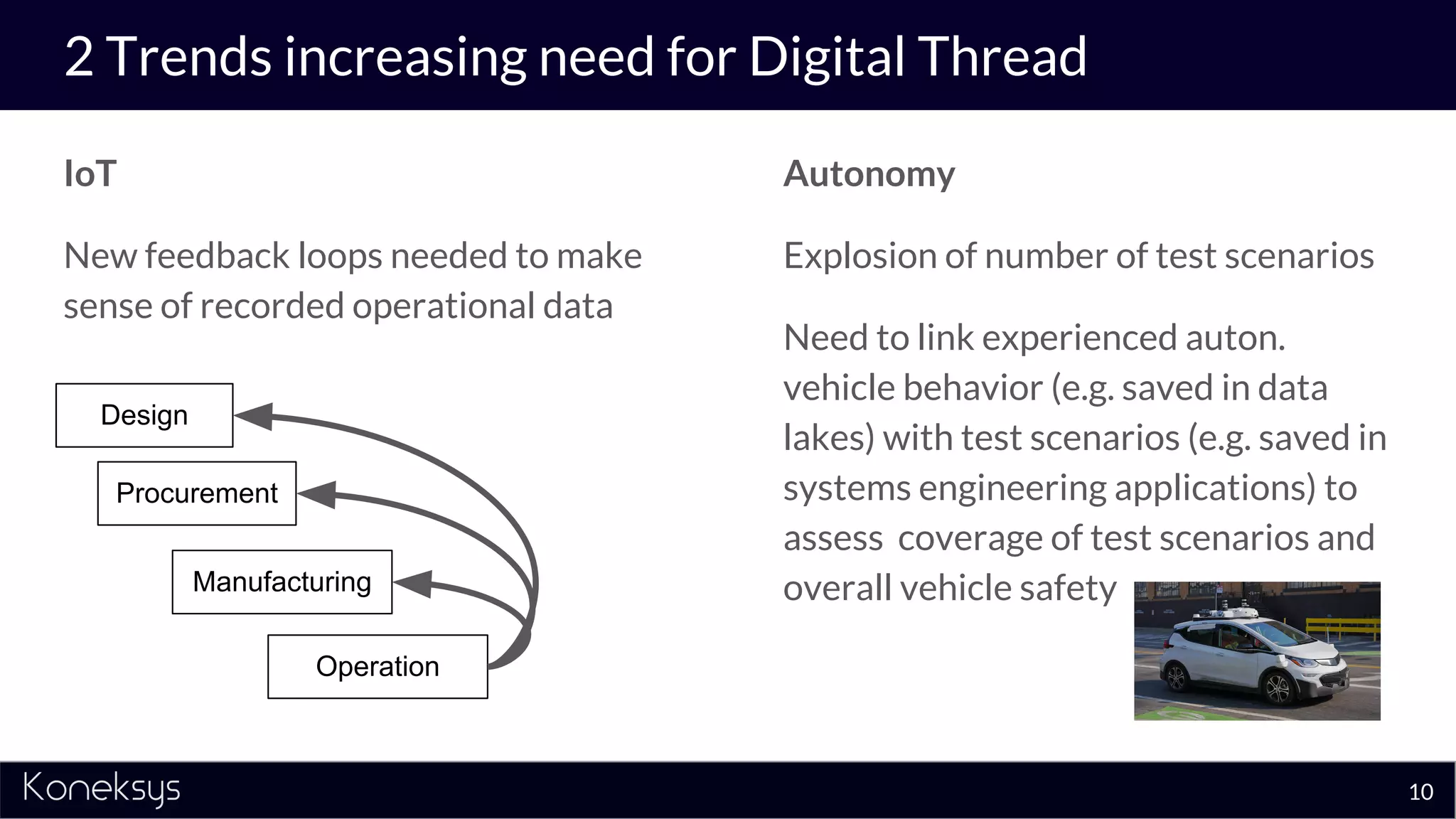 2 Trends increasing need for Digital Thread

IoT

New feedback loops needed to make sense of recorded operational data

Design

Procurement

Manufacturing

Operation

Autonomy

Explosion of number of test scenarios

Need to link experienced auton. vehicle behavior (e.g. saved in data lakes) with test scenarios (e.g. saved in systems engineering applications) to assess coverage of test scenarios and overall vehicle safety

Koneksys

10